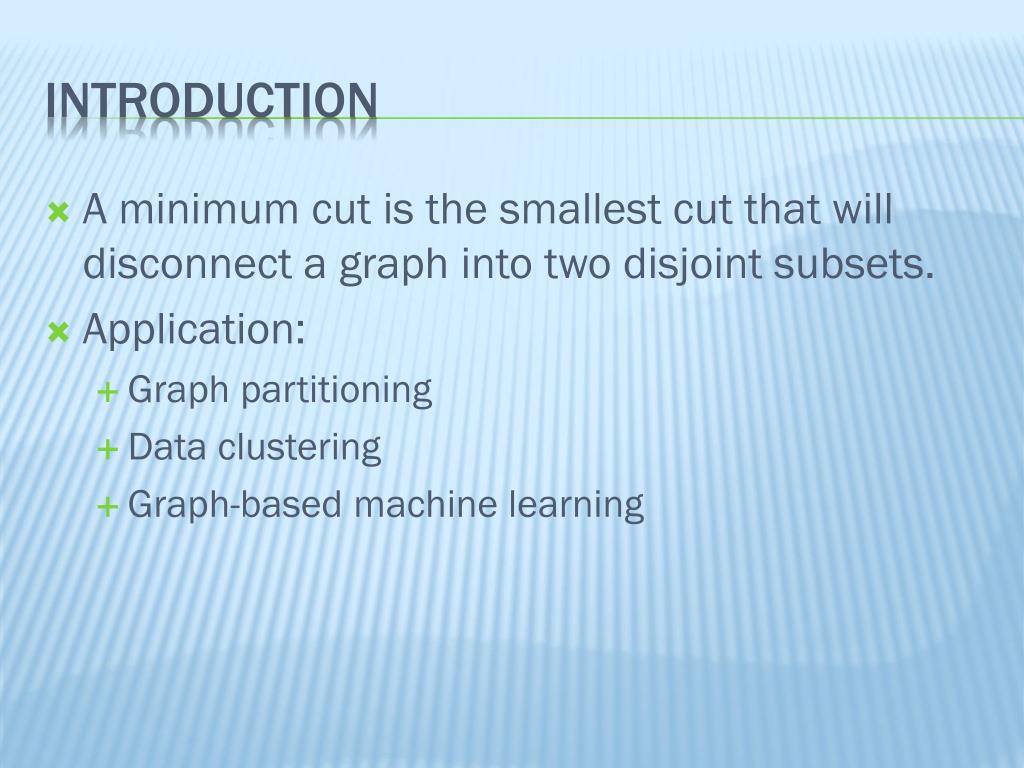 INTRODUCTION

A minimum cut is the smallest cut that will disconnect a graph into two disjoint subsets.

Application:

Graph partitioning

Data clustering

Graph-based machine learning